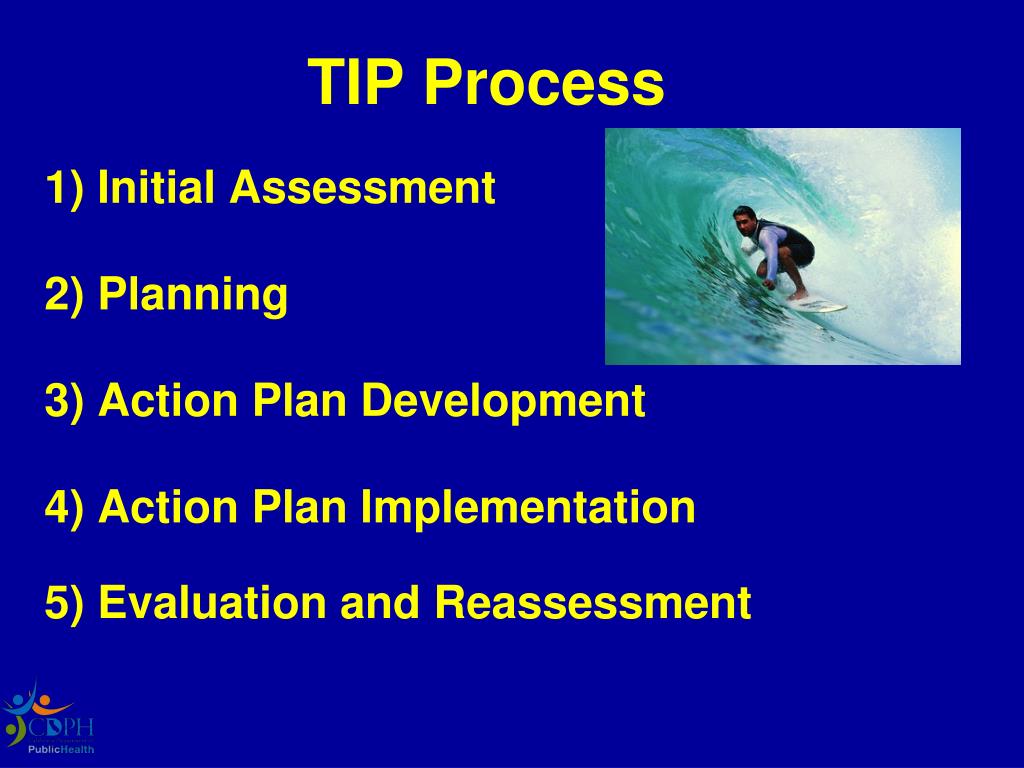 TIP Process

1) Initial Assessment

2) Planning

3) Action Plan Development

4) Action Plan Implementation

5) Evaluation and Reassessment

CDPH
PublicHealth